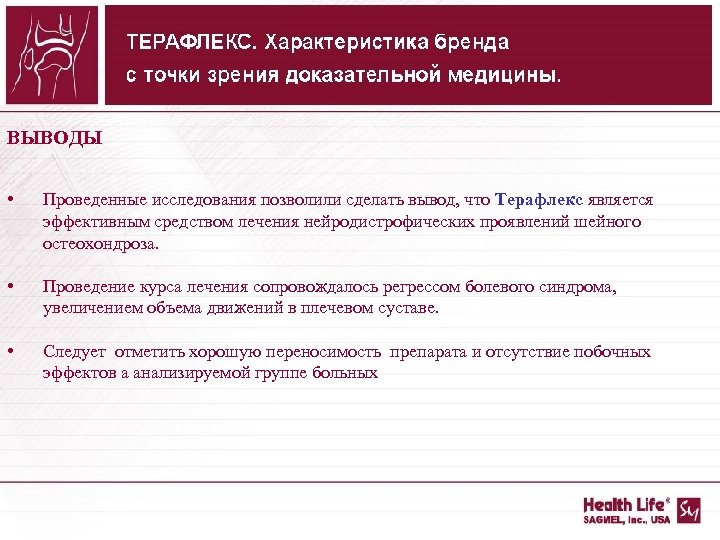 ТЕРАФЛЕКС. Характеристика бренда с точки зрения доказательной медицины.

ВЫВОДЫ

• Проведенные исследования позволили сделать вывод, что Терафлекс является эффективным средством лечения нейродистрофических проявлений шейного остеохондроза.

• Проведение курса лечения сопровождалось регрессом болевого синдрома, увеличением объема движений в плечевом суставе.

• Следует отметить хорошую переносимость препарата и отсутствие побочных эффектов а анализируемой группе больных

Health Life®
SAGMEL, Inc., USA
SM